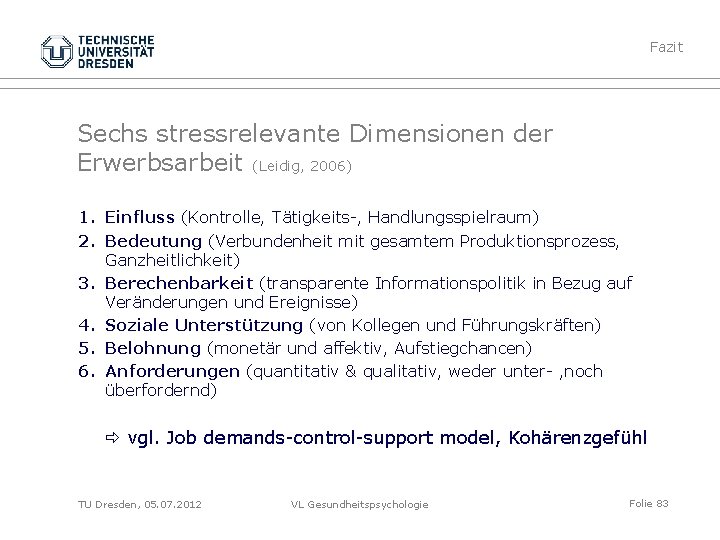 TECHNISCHE UNIVERSITÄT DRESDEN

Fazit

Sechs stressrelevante Dimensionen der Erwerbsarbeit (Leidig, 2006)

1. Einfluss (Kontrolle, Tätigkeits-, Handlungsspielraum)
2. Bedeutung (Verbundenheit mit gesamtem Produktionsprozess, Ganzheitlichkeit)
3. Berechenbarkeit (transparente Informationspolitik in Bezug auf Veränderungen und Ereignisse)
4. Soziale Unterstützung (von Kollegen und Führungskräften)
5. Belohnung (monetär und affektiv, Aufstiegchancen)
6. Anforderungen (quantitativ & qualitativ, weder unter- ,noch überfordernd)

⇨ vgl. Job demands-control-support model, Kohärenzgefühl

TU Dresden, 05.07.2012

VL Gesundheitspsychologie

Folie 83